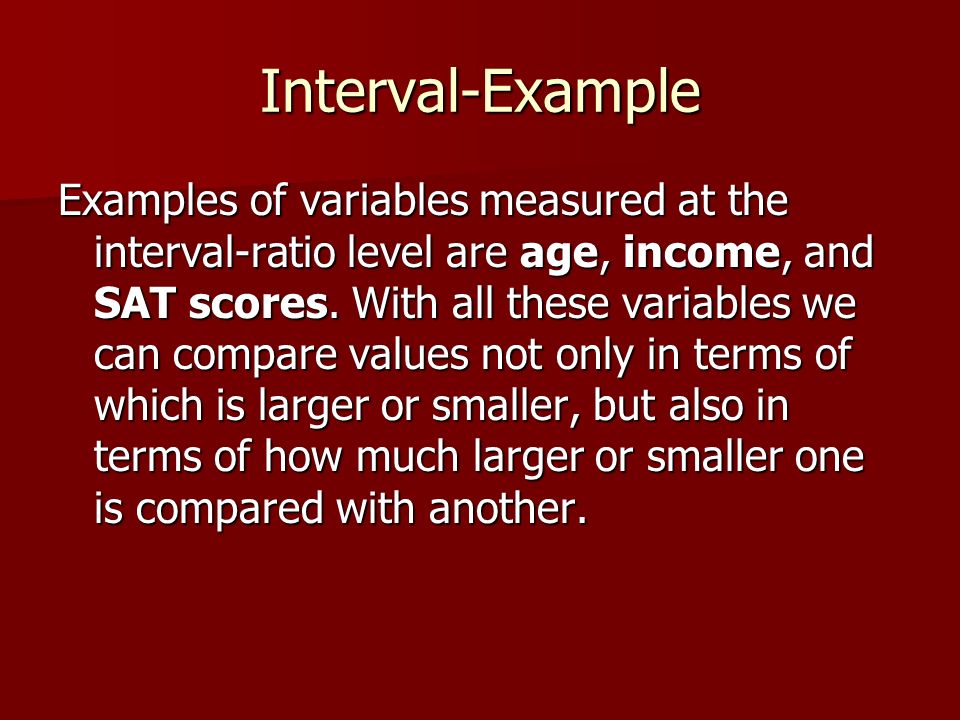 Interval-Example

Examples of variables measured at the interval-ratio level are age, income, and SAT scores. With all these variables we can compare values not only in terms of which is larger or smaller, but also in terms of how much larger or smaller one is compared with another.